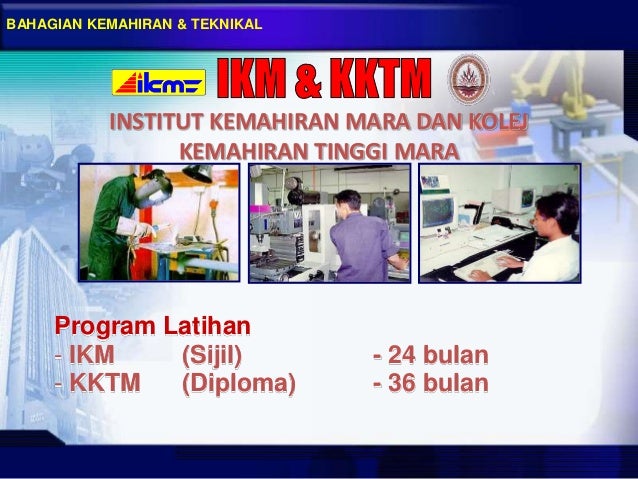 BAHAGIAN KEMAHIRAN & TEKNIKAL

ikm

IKM & KKTM

INSTITUT KEMAHIRAN MARA DAN KOLEJ KEMAHIRAN TINGGI MARA

Program Latihan
- IKM (Sijil) - 24 bulan
- KKTM (Diploma) - 36 bulan